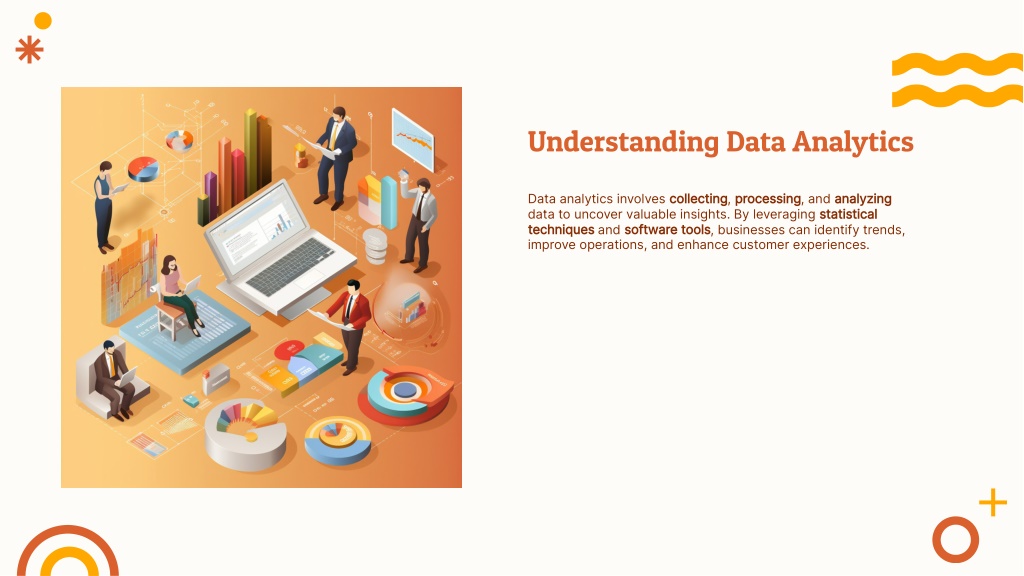 Understanding Data Analytics

Data analytics involves collecting, processing, and analyzing data to uncover valuable insights. By leveraging statistical techniques and software tools, businesses can identify trends, improve operations, and enhance customer experiences.